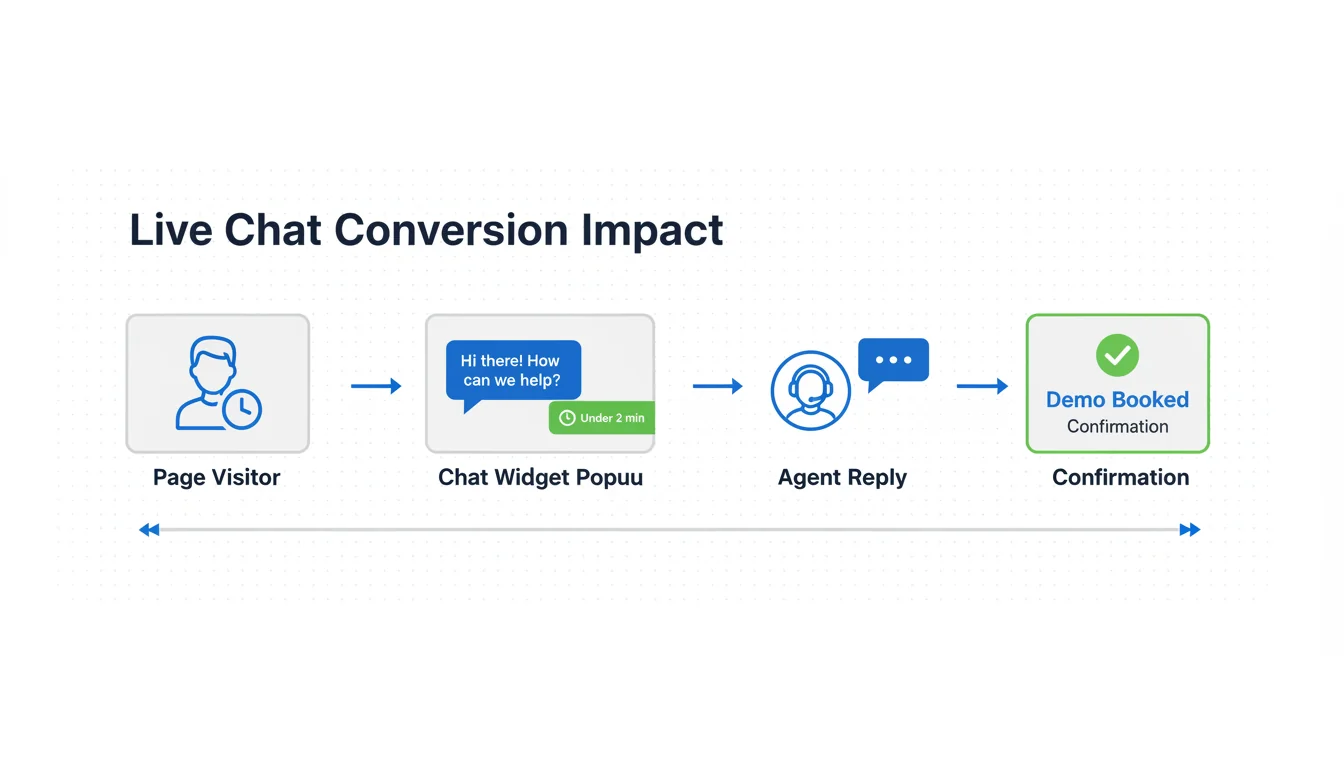 Live Chat Conversion Impact

Page Visitor

Hi there! How can we help?

Under 2 min

Chat Widget Popuu

Agent Reply

Demo Booked

Confirmation

Confirmation